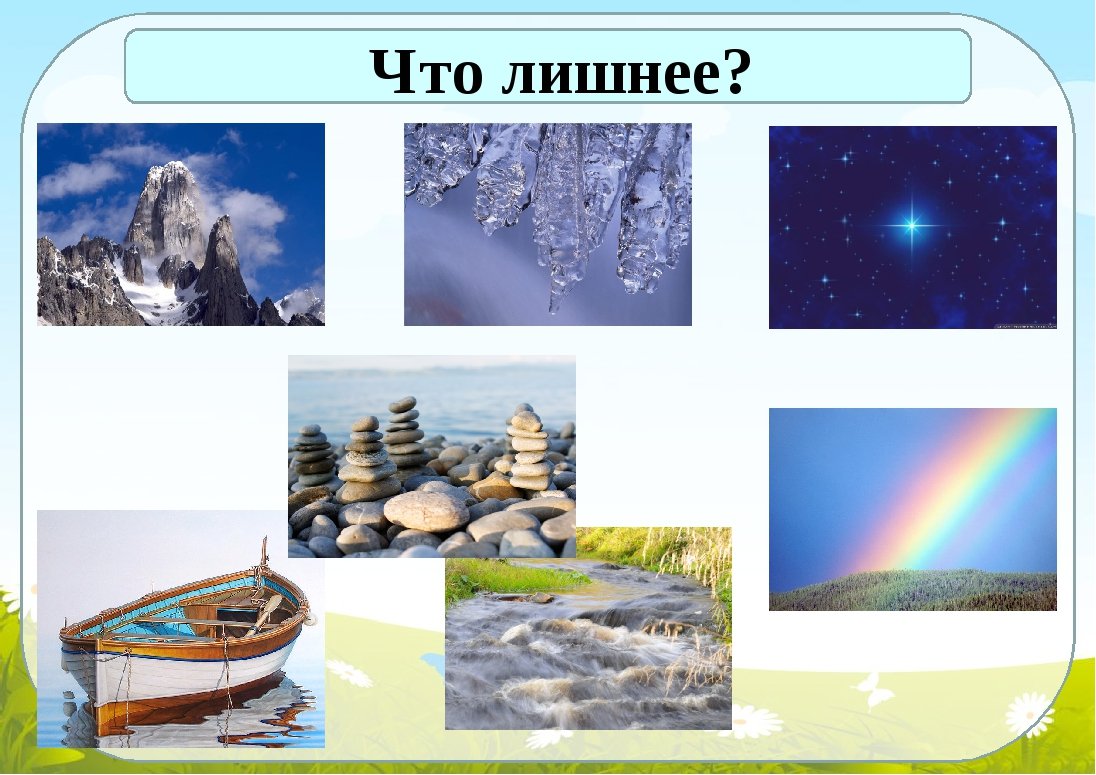 Что лишнее?